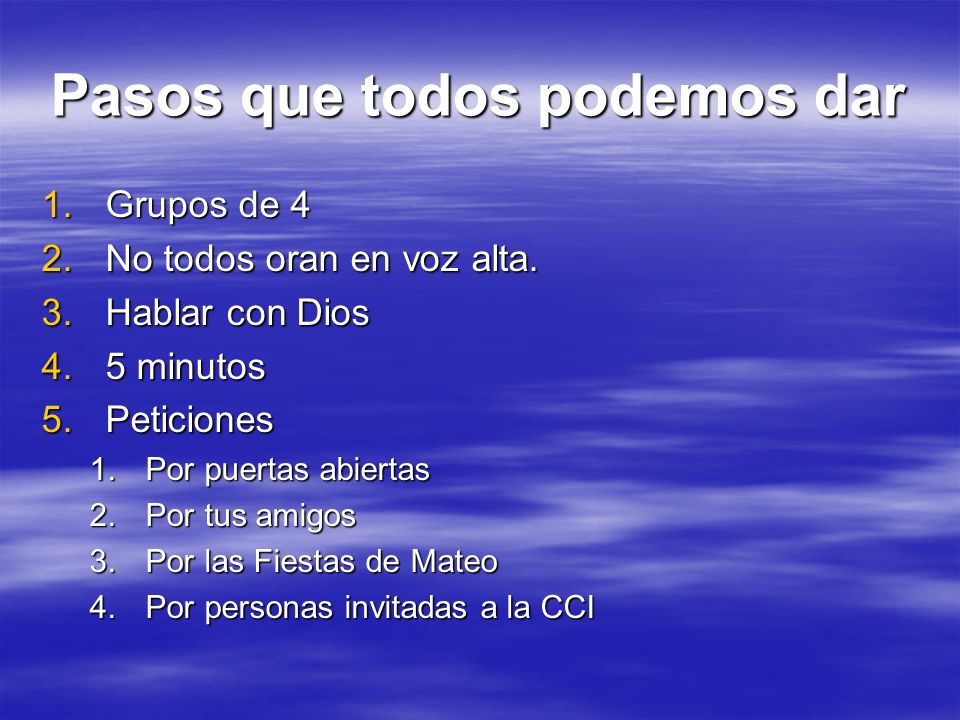 Pasos que todos podemos dar

1. Grupos de 4
2. No todos oran en voz alta.
3. Hablar con Dios
4. 5 minutos
5. Peticiones
   1. Por puertas abiertas
   2. Por tus amigos
   3. Por las Fiestas de Mateo
   4. Por personas invitadas a la CCI